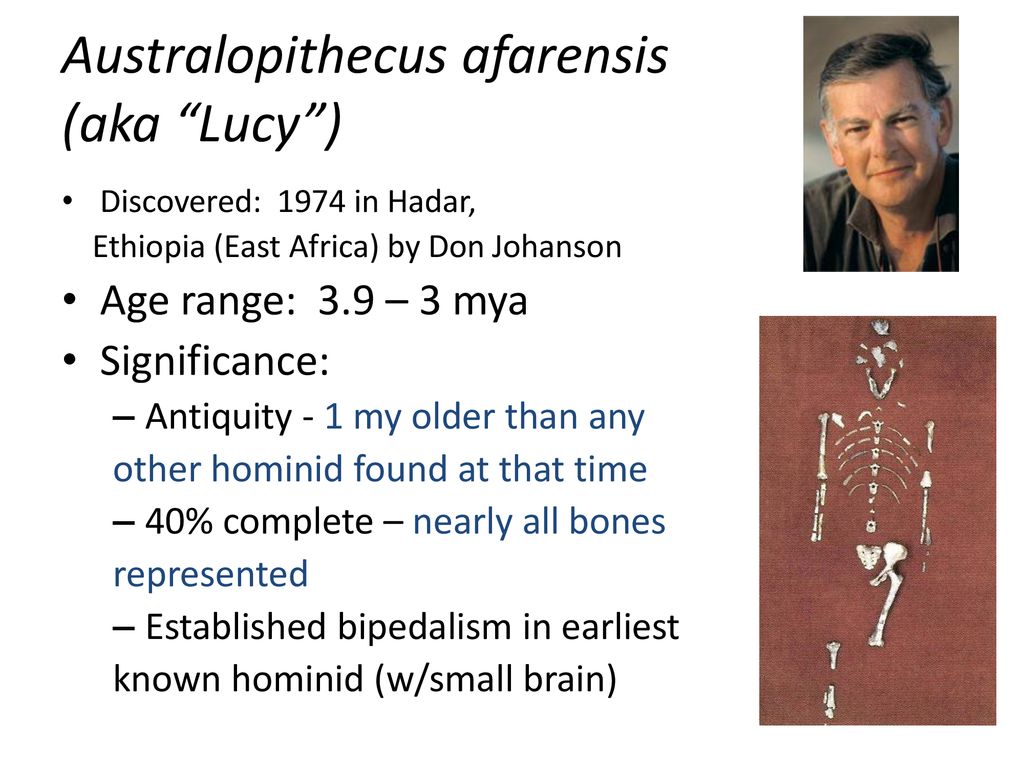 Australopithecus afarensis (aka “Lucy”)

• Discovered: 1974 in Hadar, Ethiopia (East Africa) by Don Johanson
• Age range: 3.9 – 3 mya
• Significance:
– Antiquity - 1 my older than any other hominid found at that time
– 40% complete – nearly all bones represented
– Established bipedalism in earliest known hominid (w/small brain)